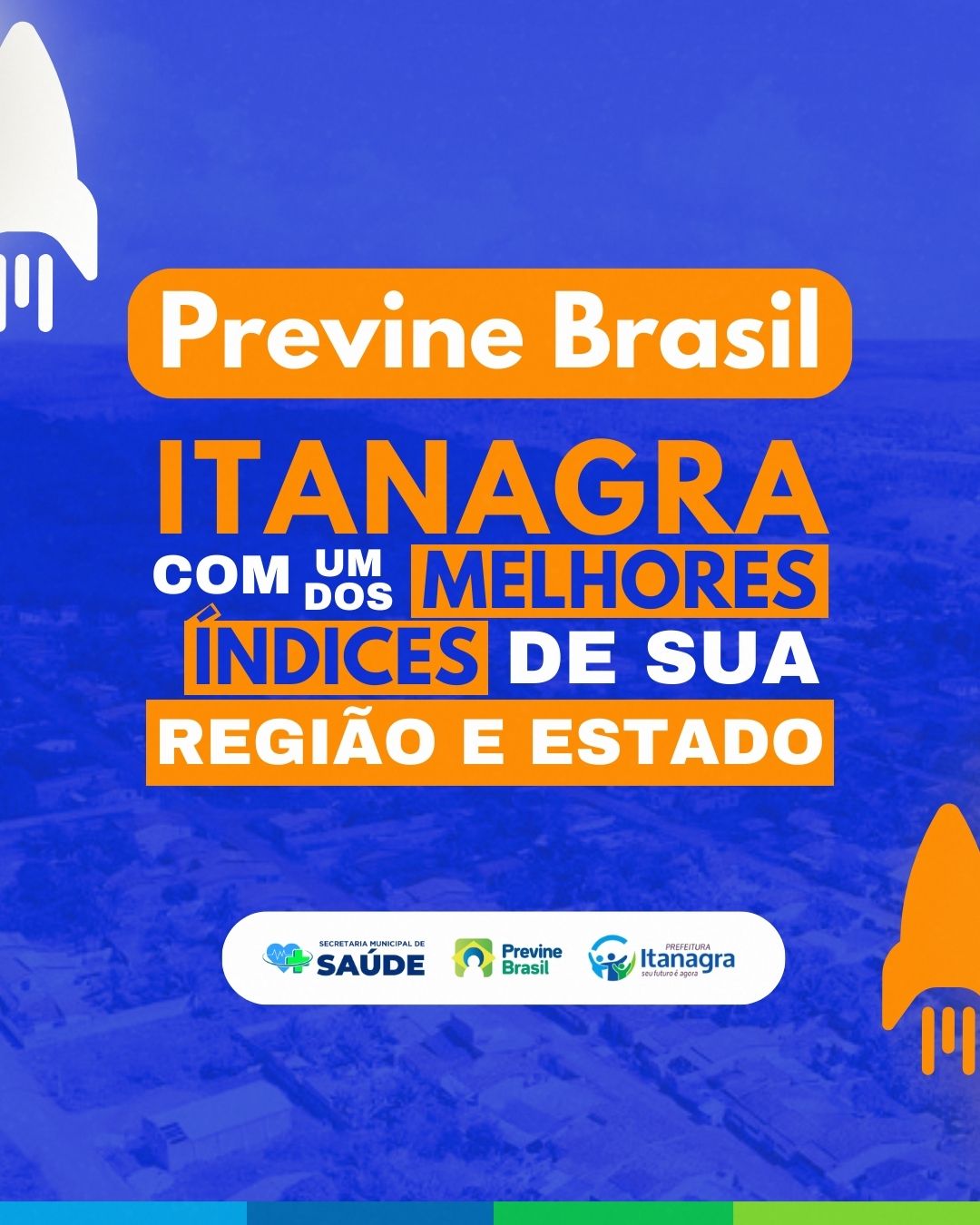 Previne Brasil

ITANAGRA COM UM DOS MELHORES ÍNDICES DE SUA REGIÃO E ESTADO

SECRETARIA MUNICIPAL DE SAÚDE

Previne Brasil

PREFEITURA Itanagra seu futuro é agora